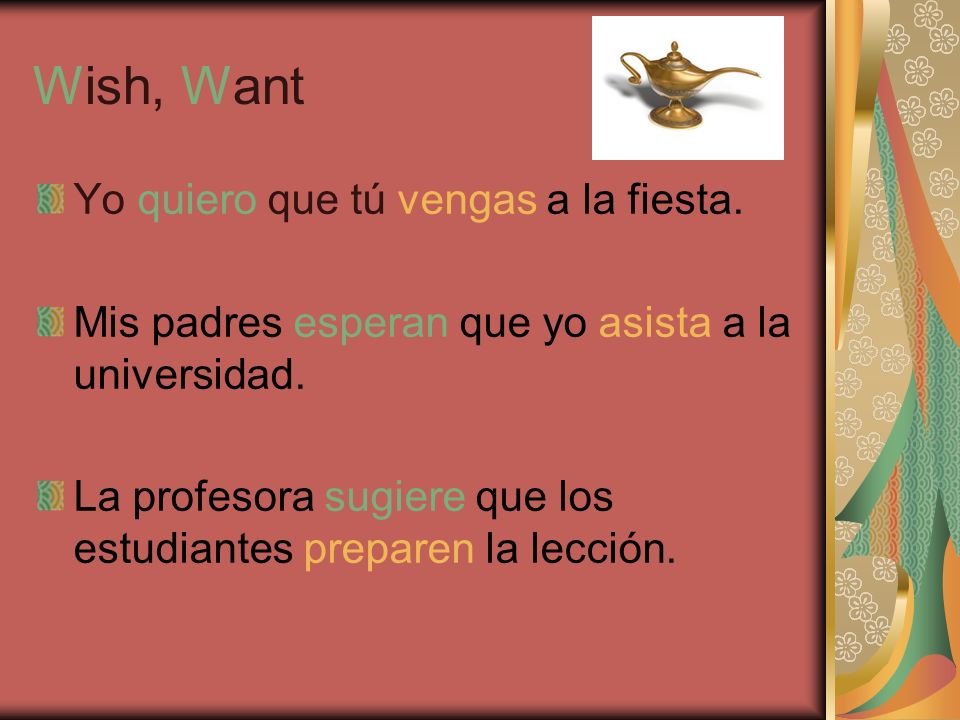 Wish, Want

Yo quiero que tú vengas a la fiesta.

Mis padres esperan que yo asista a la universidad.

La profesora sugiere que los estudiantes preparen la lección.